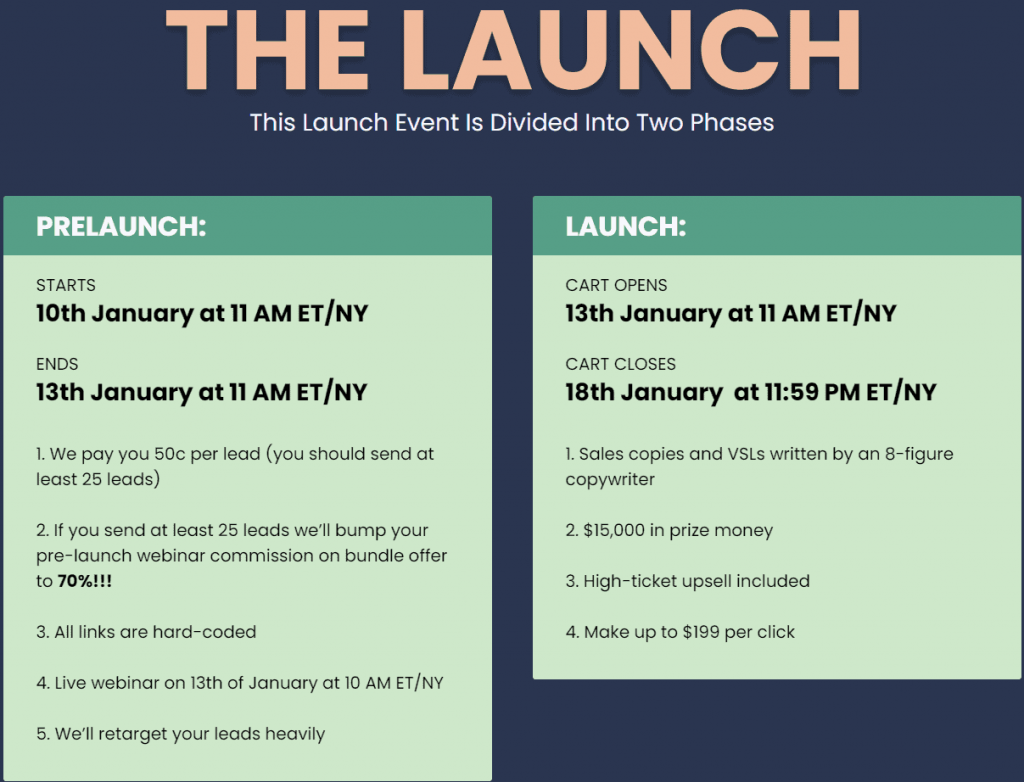 THE LAUNCH

This Launch Event Is Divided Into Two Phases

PRELAUNCH:

STARTS
10th January at 11 AM ET/NY

ENDS
13th January at 11 AM ET/NY

1. We pay you 50c per lead (you should send at least 25 leads)

2. If you send at least 25 leads we'll bump your pre-launch webinar commission on bundle offer to 70%!!!

3. All links are hard-coded

4. Live webinar on 13th of January at 10 AM ET/NY

5. We'll retarget your leads heavily

LAUNCH:

CART OPENS
13th January at 11 AM ET/NY

CART CLOSES
18th January at 11:59 PM ET/NY

1. Sales copies and VSLs written by an 8-figure copywriter

2. $15,000 in prize money

3. High-ticket upsell included

4. Make up to $199 per click